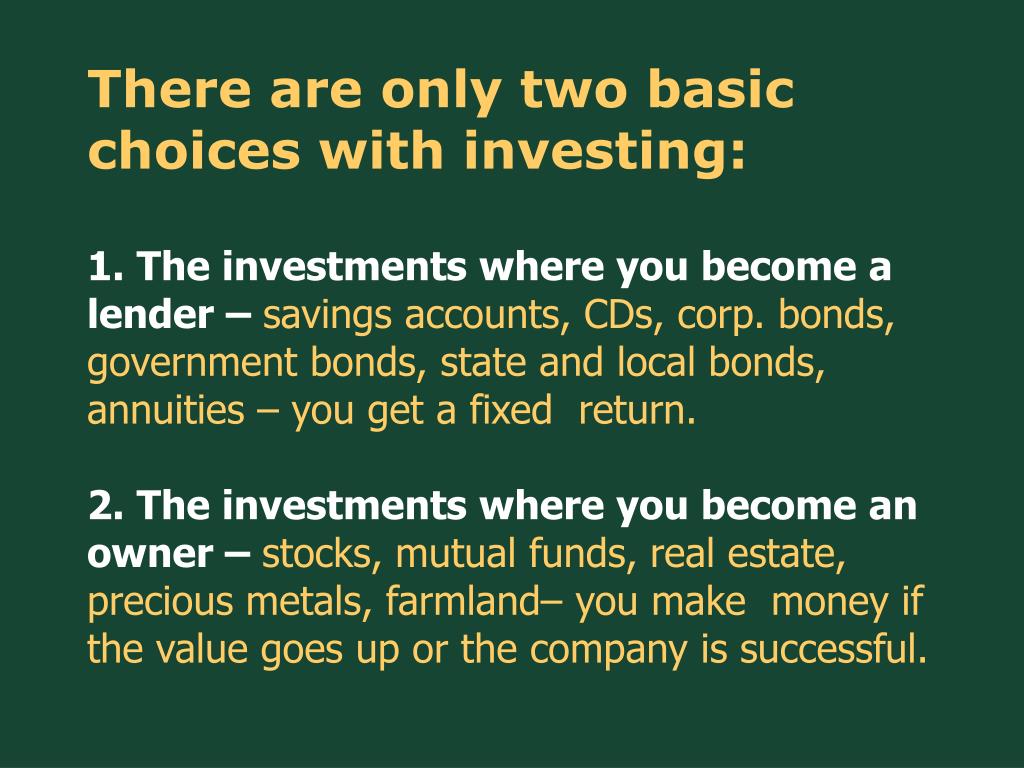 There are only two basic choices with investing:

1. The investments where you become a lender – savings accounts, CDs, corp. bonds, government bonds, state and local bonds, annuities – you get a fixed return.

2. The investments where you become an owner – stocks, mutual funds, real estate, precious metals, farmland– you make money if the value goes up or the company is successful.